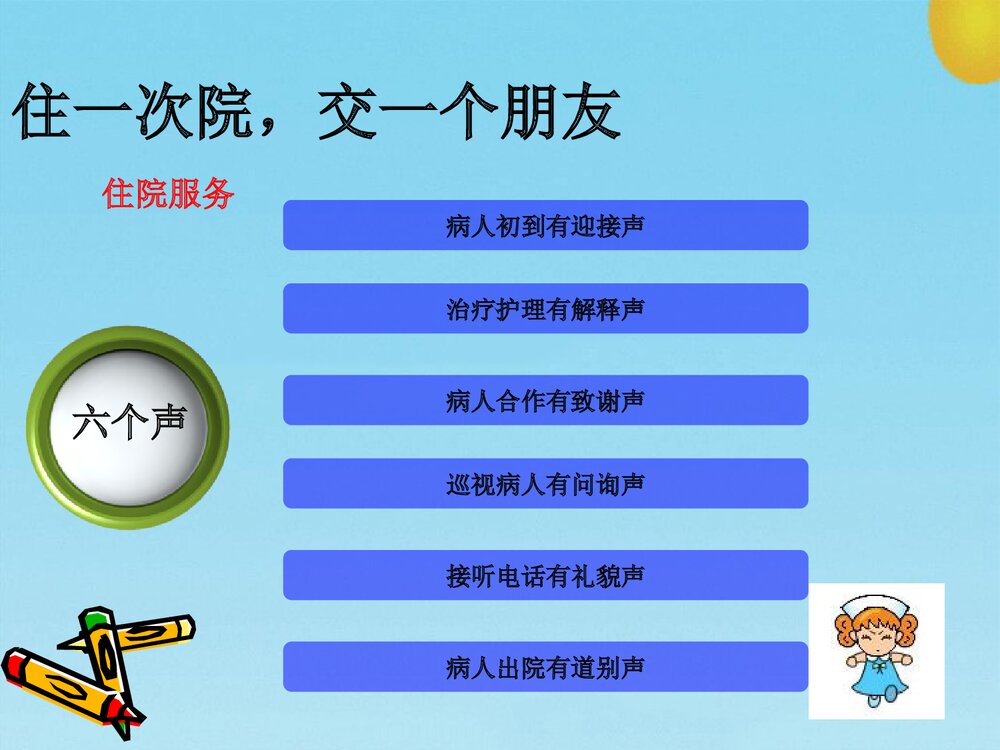 住一次院，交一个朋友

住院服务

六个声

病人初到有迎接声

治疗护理有解释声

病人合作有致谢声

巡视病人有问询声

接听电话有礼貌声

病人出院有道别声